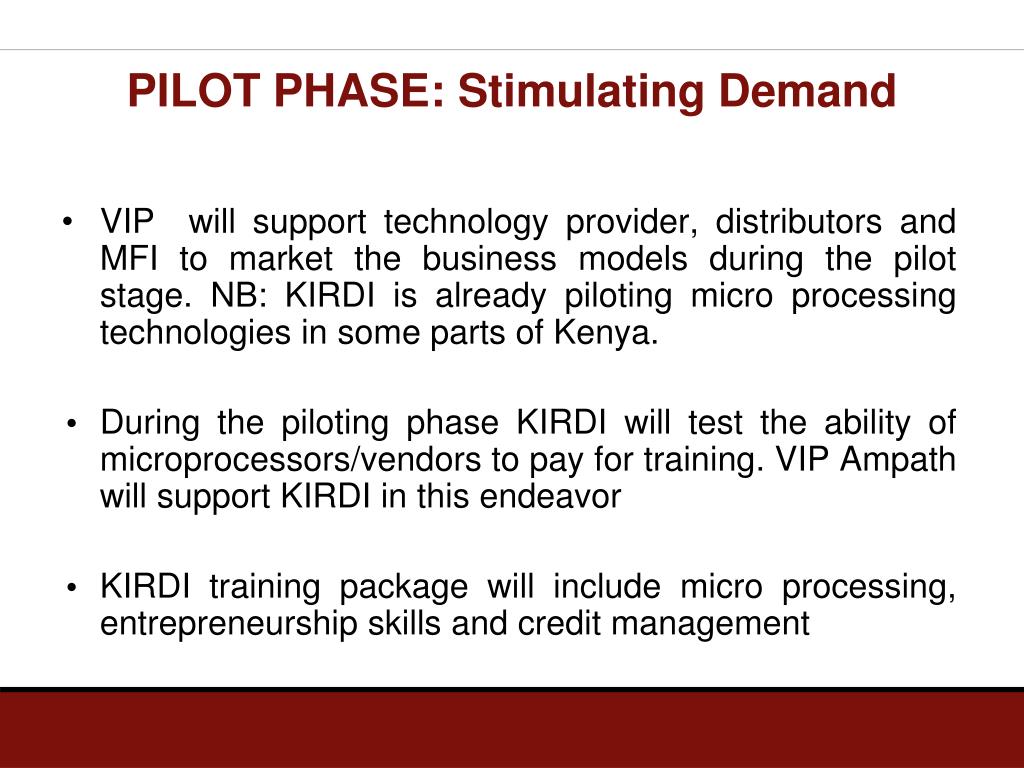 PILOT PHASE: Stimulating Demand

• VIP will support technology provider, distributors and MFI to market the business models during the pilot stage. NB: KIRDI is already piloting micro processing technologies in some parts of Kenya.

• During the piloting phase KIRDI will test the ability of microprocessors/vendors to pay for training. VIP Ampath will support KIRDI in this endeavor

• KIRDI training package will include micro processing, entrepreneurship skills and credit management